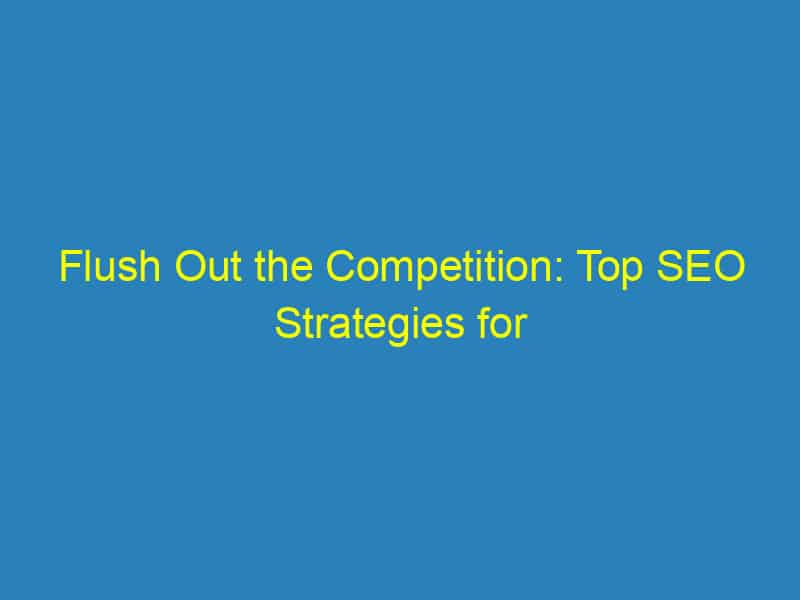 Flush Out the Competition: Top SEO Strategies for